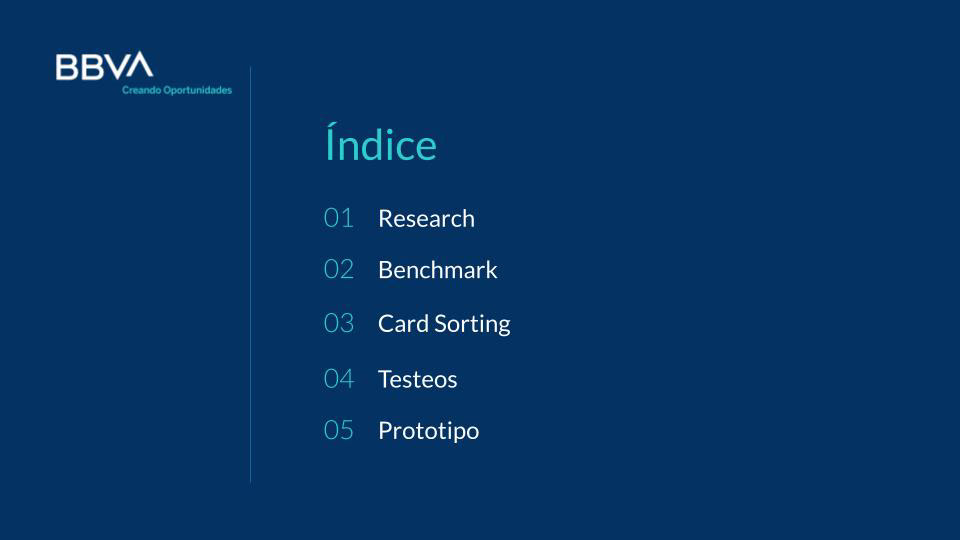 BBVA
Creando Oportunidades

Índice

01 Research

02 Benchmark

03 Card Sorting

04 Testeos

05 Prototipo